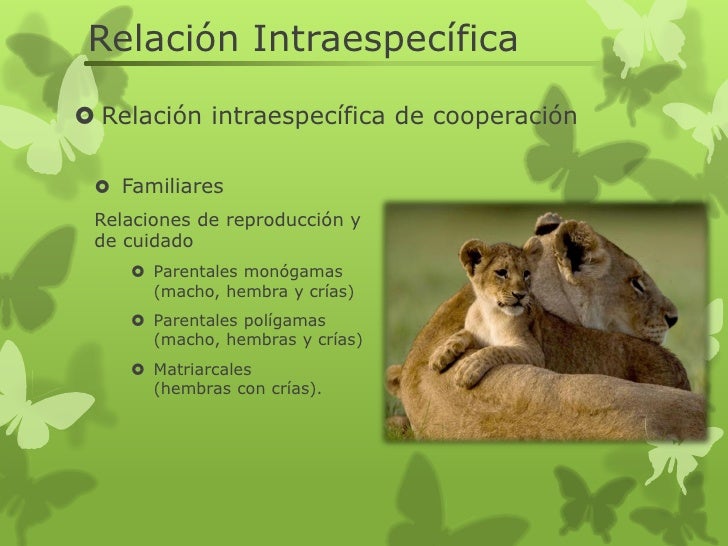 Relación Intraespecífica

Relación intraespecífica de cooperación

Familiares

Relaciones de reproducción y de cuidado

Parentales monógamas (macho, hembra y crías)

Parentales polígamas (macho, hembras y crías)

Matriarcales (hembras con crías).